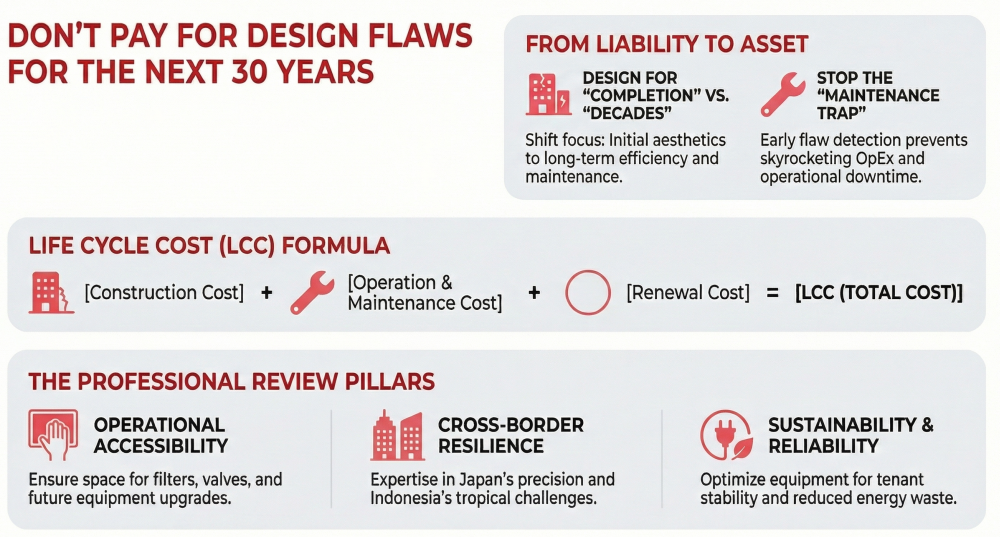 DON'T PAY FOR DESIGN FLAWS FOR THE NEXT 30 YEARS

FROM LIABILITY TO ASSET

DESIGN FOR "COMPLETION" VS. "DECADES"

Shift focus: Initial aesthetics to long-term efficiency and maintenance.

STOP THE "MAINTENANCE TRAP"

Early flaw detection prevents skyrocketing OpEx and operational downtime.

LIFE CYCLE COST (LCC) FORMULA

[Construction Cost] + [Operation & Maintenance Cost] + [Renewal Cost] = [LCC (TOTAL COST)]

THE PROFESSIONAL REVIEW PILLARS

OPERATIONAL ACCESSIBILITY

Ensure space for filters, valves, and future equipment upgrades.

CROSS-BORDER RESILIENCE

Expertise in Japan's precision and Indonesia's tropical challenges.

SUSTAINABILITY & RELIABILITY

Optimize equipment for tenant stability and reduced energy waste.